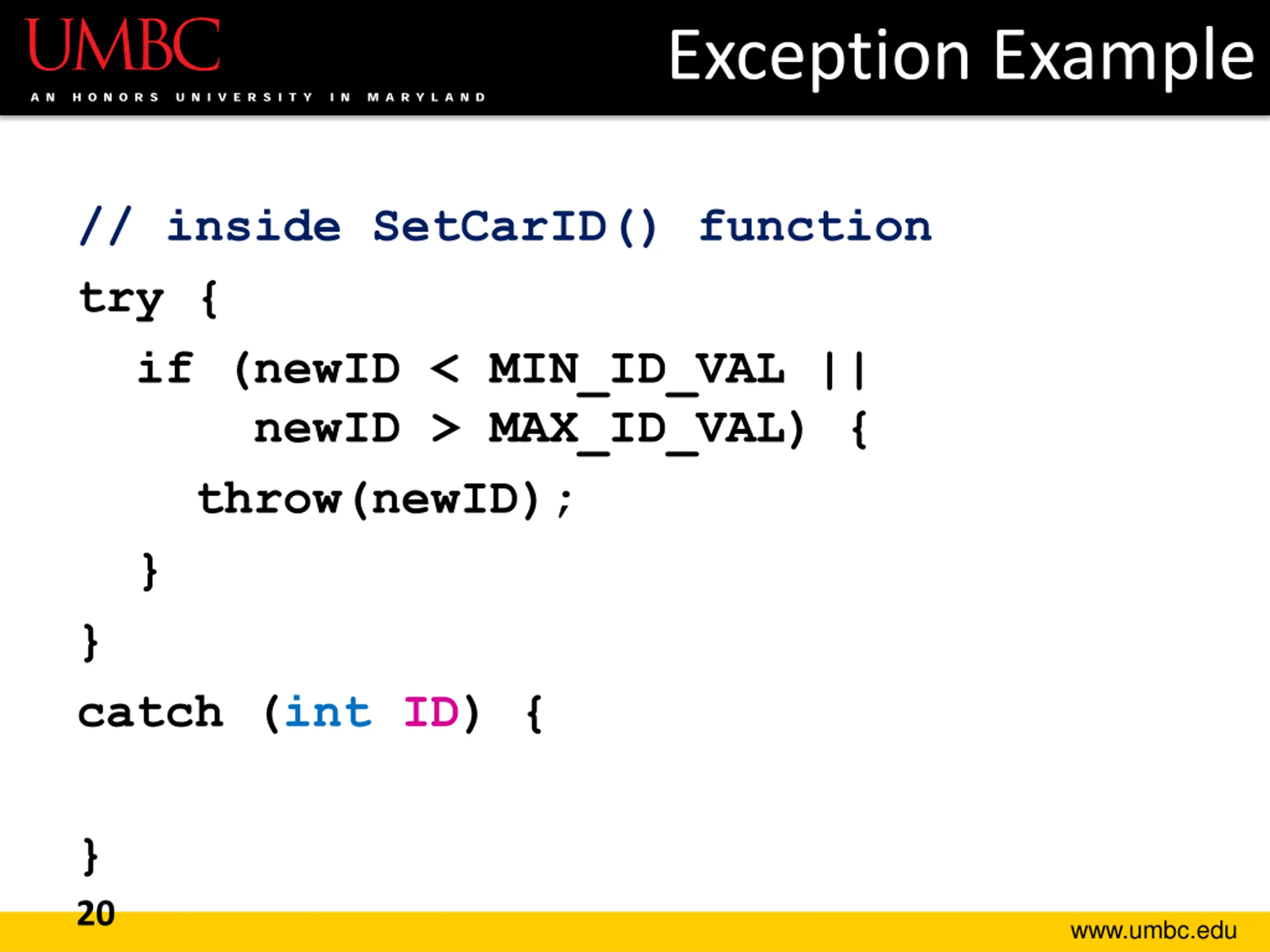 UMBC
AN HONORS UNIVERSITY IN MARYLAND

Exception Example

// inside SetCarID() function
try {
  if (newID < MIN_ID_VAL ||
      newID > MAX_ID_VAL) {
    throw(newID);
  }
}
catch (int ID) {

}

20

www.umbc.edu